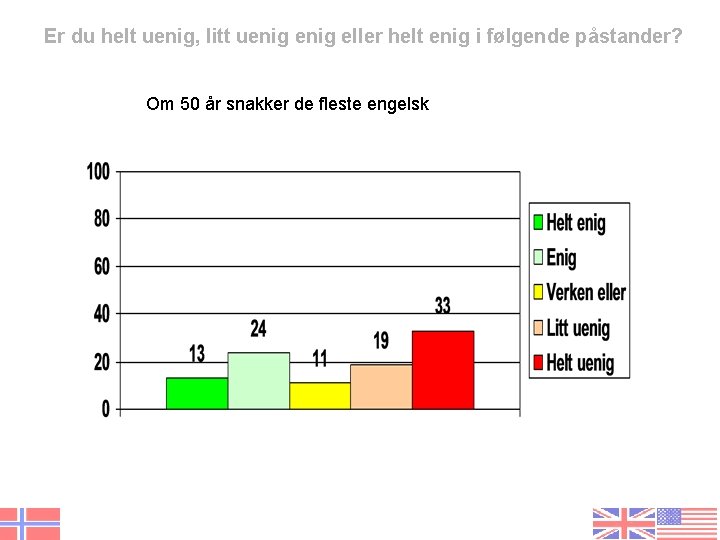 Er du helt uenig, litt uenig enig eller helt enig i følgende påstander?

Om 50 år snakker de fleste engelsk

100
80
60
40
20
0

13
24
11
19
33

Helt enig
Enig
Verken eller
Litt uenig
Helt uenig